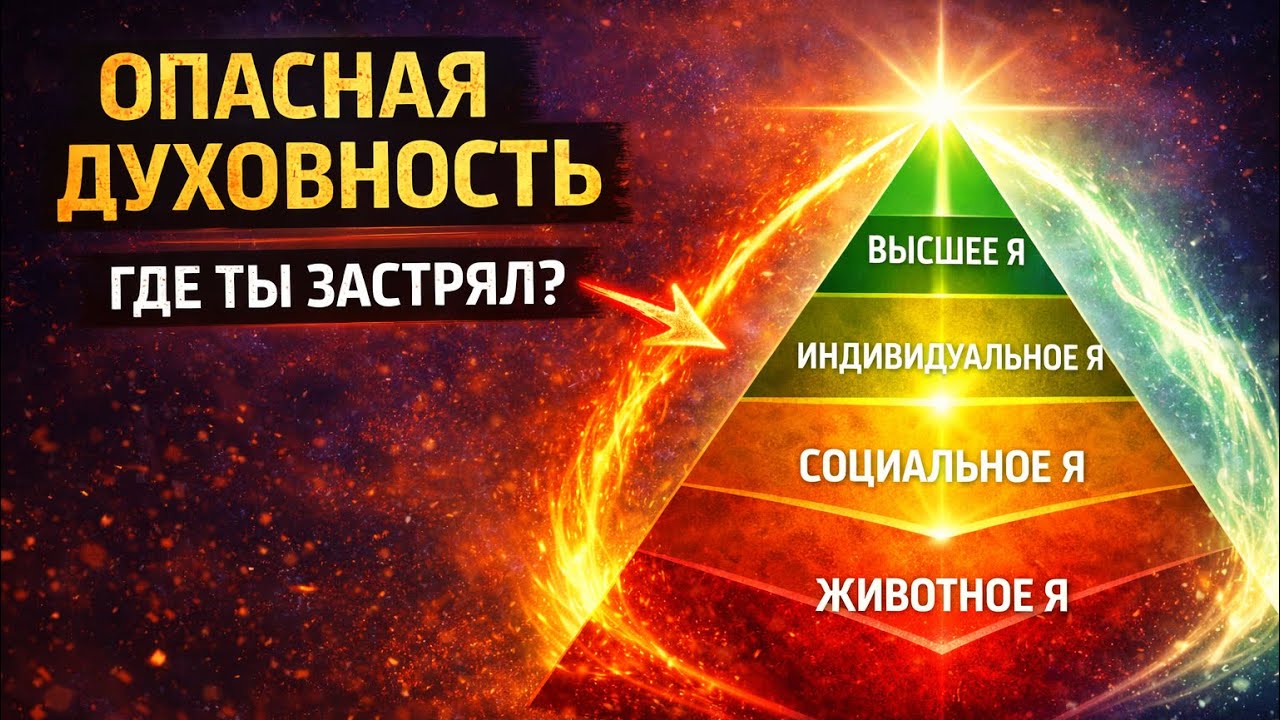 ОПАСНАЯ ДУХОВНОСТЬ

ГДЕ ТЫ ЗАСТРЯЛ?

ВЫСШЕЕ Я

ИНДИВИДУАЛЬНОЕ Я

СОЦИАЛЬНОЕ Я

ЖИВОТНОЕ Я